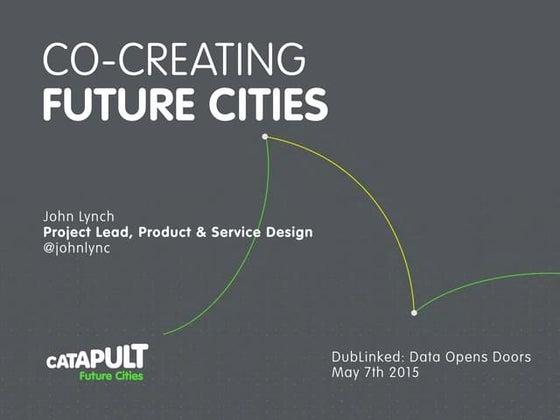 CO-CREATING
FUTURE CITIES

John Lynch
Project Lead, Product & Service Design
@johnlync

CATAPULT
Future Cities

DubLinked: Data Opens Doors
May 7th 2015